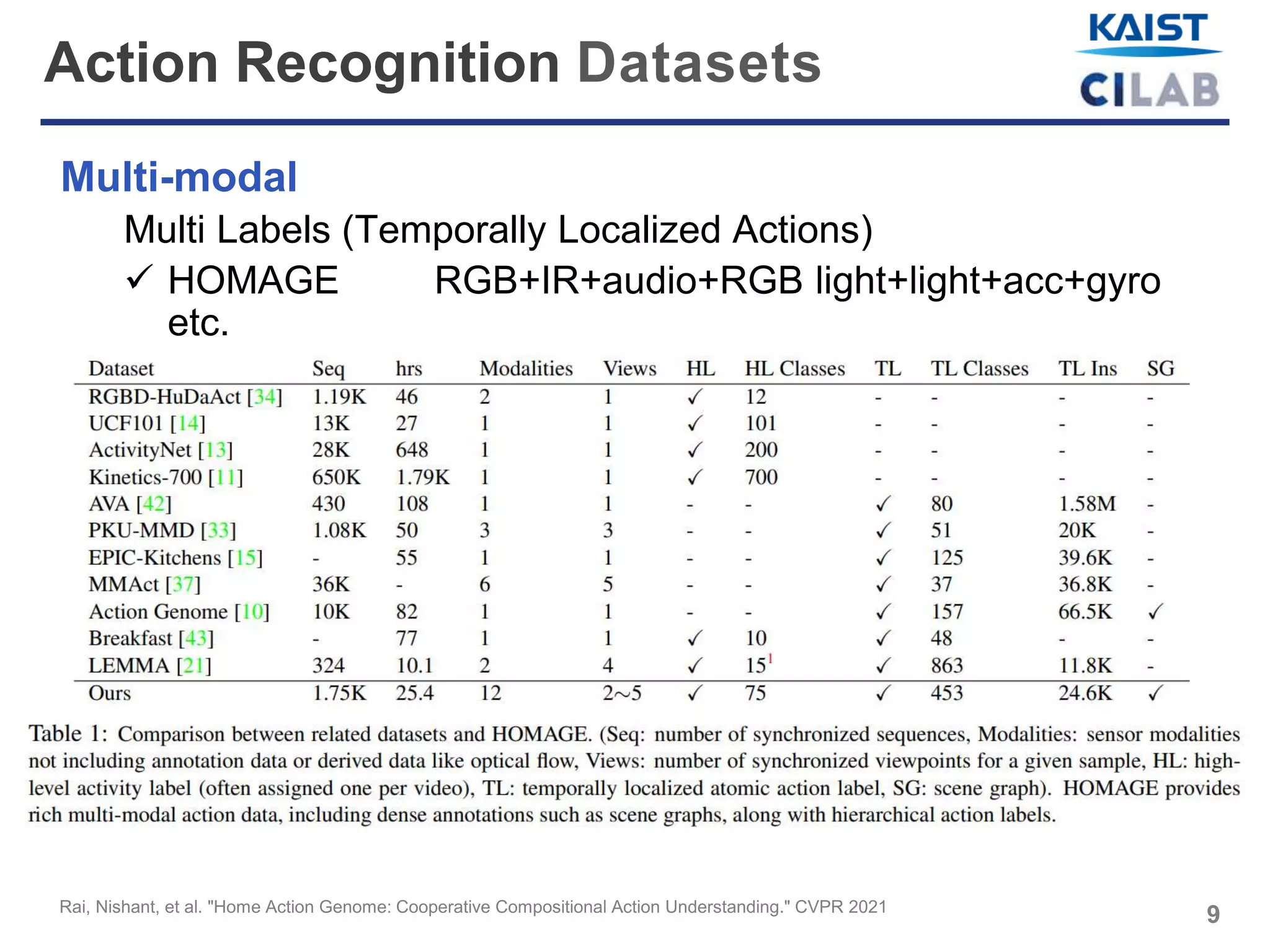 Action Recognition Datasets

KAIST
CILAB

Multi-modal

Multi Labels (Temporally Localized Actions)

✓ HOMAGE RGB+IR+audio+RGB light+light+acc+gyro etc.

| Dataset | Seq | hrs | Modalities | Views | HL | HL Classes | TL | TL Classes | TL Ins | SG |
|---|---|---|---|---|---|---|---|---|---|---|
| RGBD-HuDaAct [34] | 1.19K | 46 | 2 | 1 | ✓ | 12 | - | - | - | - |
| UCF101 [14] | 13K | 27 | 1 | 1 | ✓ | 101 | - | - | - | - |
| ActivityNet [13] | 28K | 648 | 1 | 1 | ✓ | 200 | - | - | - | - |
| Kinetics-700 [11] | 650K | 1.79K | 1 | 1 | ✓ | 700 | - | - | - | - |
| AVA [42] | 430 | 108 | 1 | 1 | - | - | ✓ | 80 | 1.58M | - |
| PKU-MMD [33] | 1.08K | 50 | 3 | 3 | - | - | ✓ | 51 | 20K | - |
| EPIC-Kitchens [15] | - | 55 | 1 | 1 | - | - | ✓ | 125 | 39.6K | - |
| MMAct [37] | 36K | - | 6 | 5 | - | - | ✓ | 37 | 36.8K | - |
| Action Genome [10] | 10K | 82 | 1 | 1 | - | - | ✓ | 157 | 66.5K | ✓ |
| Breakfast [43] | - | 77 | 1 | 1 | ✓ | 10 | ✓ | 48 | - | - |
| LEMMA [21] | 324 | 10.1 | 2 | 4 | ✓ | $15^1$ | ✓ | 863 | 11.8K | - |
| Ours | 1.75K | 25.4 | 12 | 2∼5 | ✓ | 75 | ✓ | 453 | 24.6K | ✓ |

Table 1: Comparison between related datasets and HOMAGE. (Seq: number of synchronized sequences, Modalities: sensor modalities not including annotation data or derived data like optical flow, Views: number of synchronized viewpoints for a given sample, HL: high-level activity label (often assigned one per video), TL: temporally localized atomic action label, SG: scene graph). HOMAGE provides rich multi-modal action data, including dense annotations such as scene graphs, along with hierarchical action labels.

Rai, Nishant, et al. "Home Action Genome: Cooperative Compositional Action Understanding." CVPR 2021

9